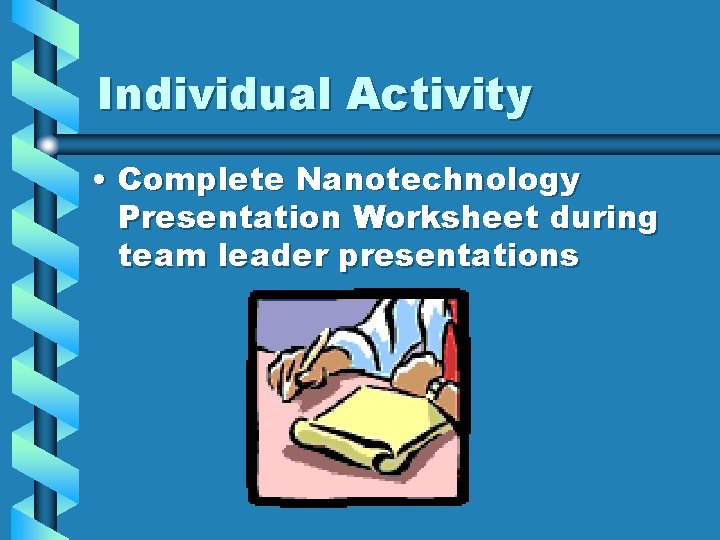 Individual Activity

• Complete Nanotechnology Presentation Worksheet during team leader presentations